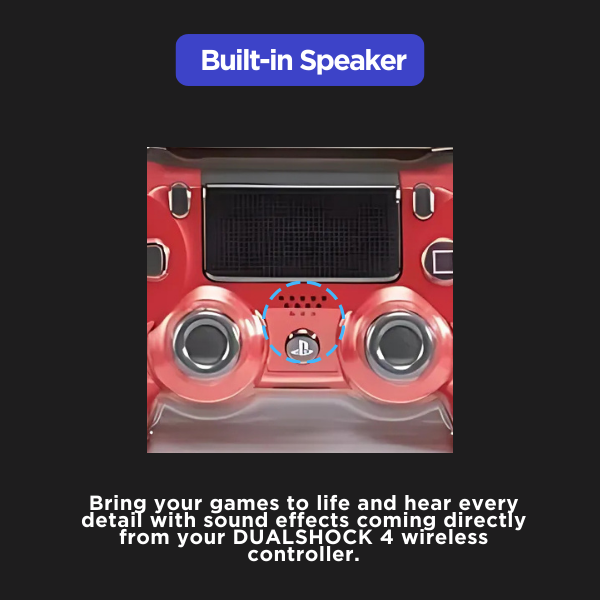 Built-in Speaker

Bring your games to life and hear every detail with sound effects coming directly from your DUALSHOCK 4 wireless controller.